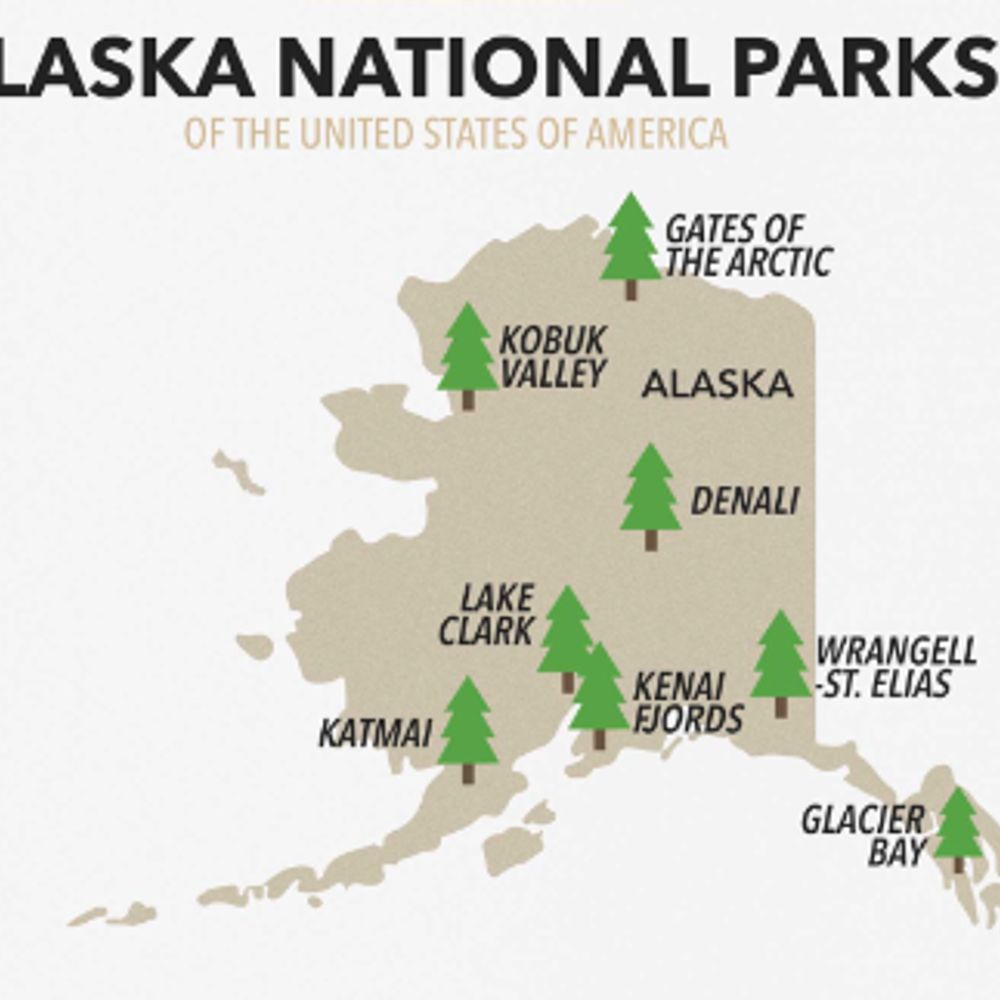 LASKA NATIONAL PARKS
OF THE UNITED STATES OF AMERICA

GATES OF THE ARCTIC

KOBUK VALLEY

ALASKA

DENALI

LAKE CLARK

WRANGELL -ST. ELIAS

KENAI FJORDS

KATMAI

GLACIER BAY